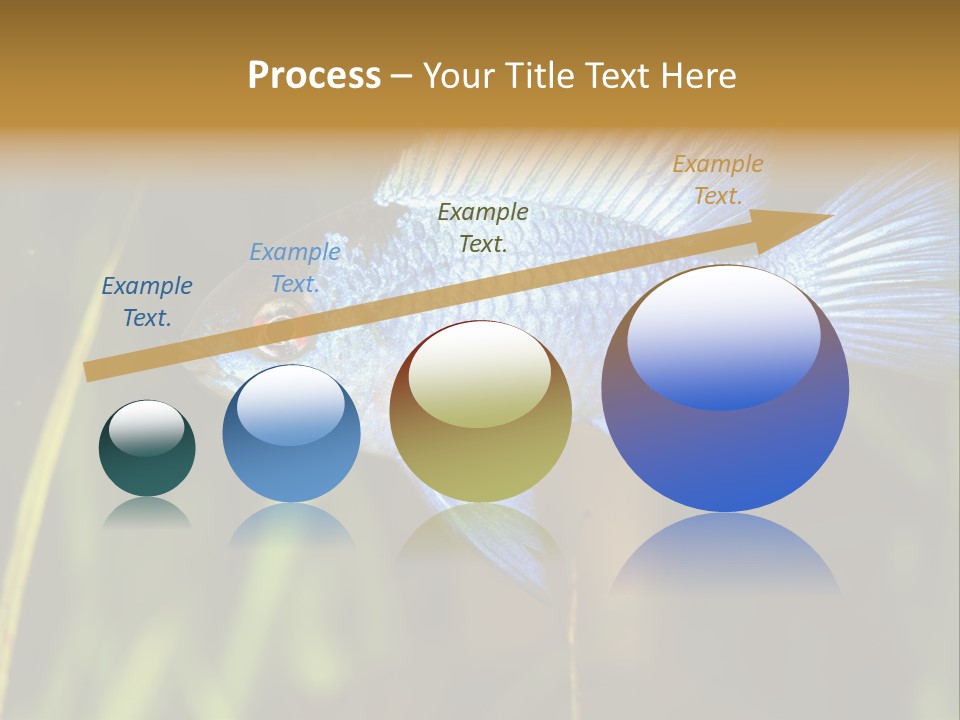 Process – Your Title Text Here

Example Text.

Example Text.

Example Text.

Example Text.